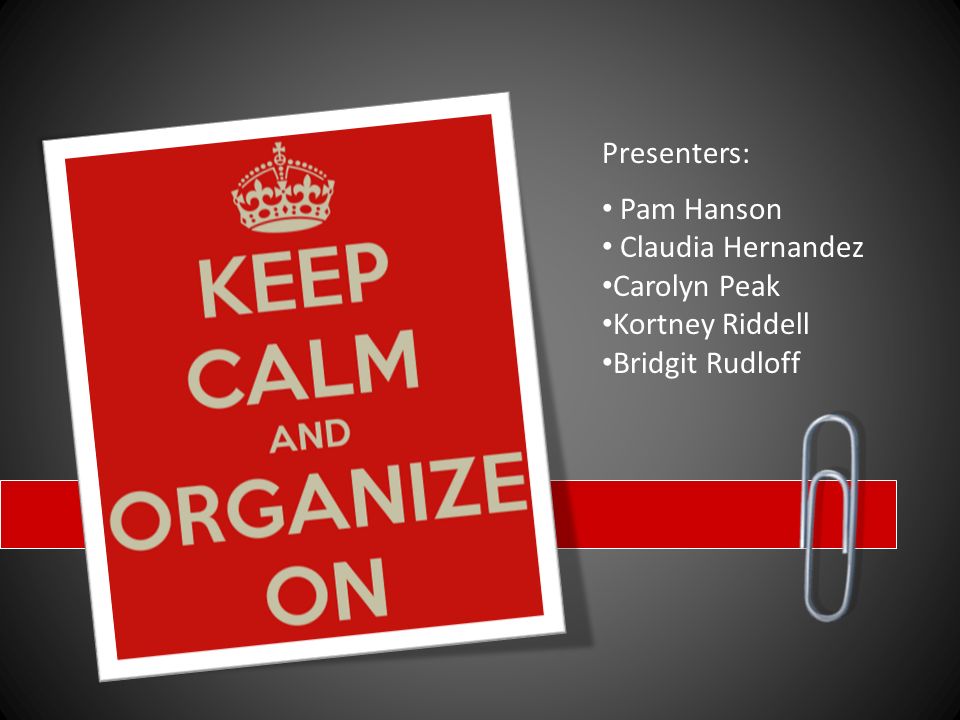 KEEP CALM AND ORGANIZE ON

Presenters:

• Pam Hanson
• Claudia Hernandez
•Carolyn Peak
•Kortney Riddell
•Bridgit Rudloff